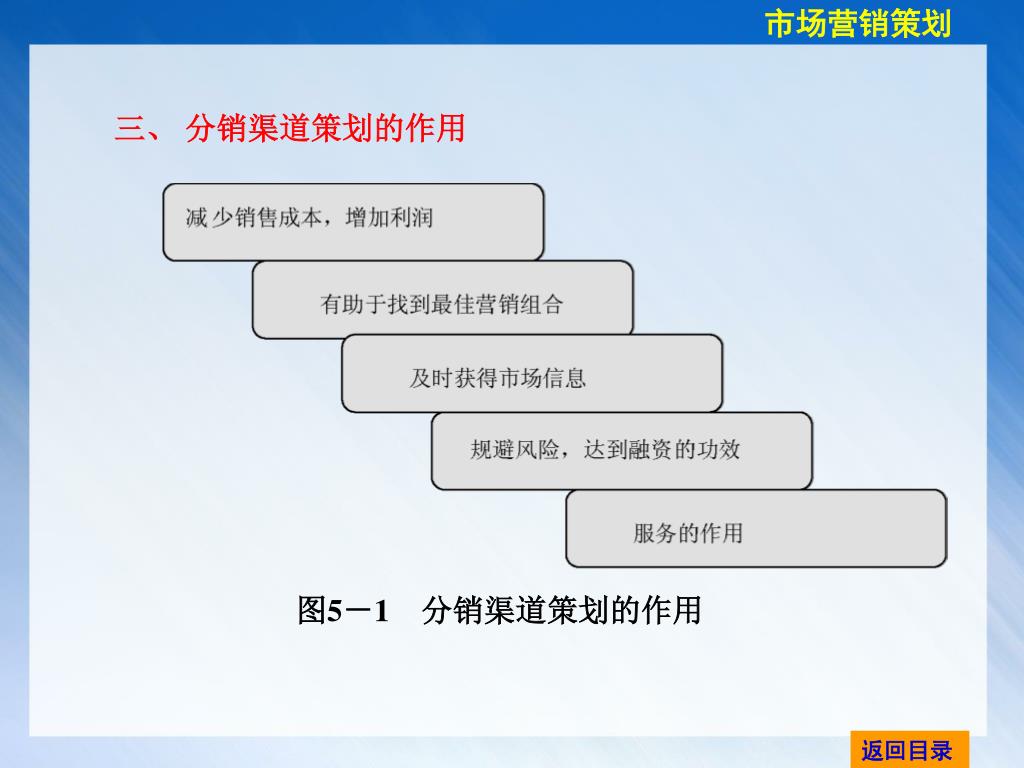 市场营销策划

三、 分销渠道策划的作用

减少销售成本，增加利润

有助于找到最佳营销组合

及时获得市场信息

规避风险，达到融资的功效

服务的作用

图5－1　分销渠道策划的作用

返回目录